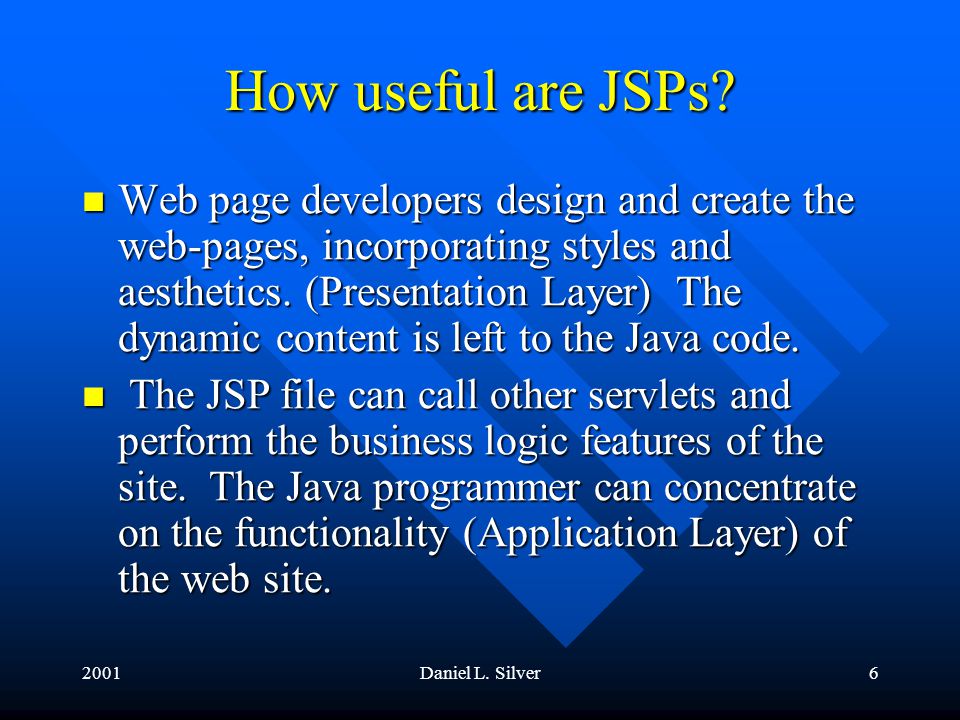 How useful are JSPs?

■ Web page developers design and create the web-pages, incorporating styles and aesthetics. (Presentation Layer) The dynamic content is left to the Java code.

■ The JSP file can call other servlets and perform the business logic features of the site. The Java programmer can concentrate on the functionality (Application Layer) of the web site.

2001

Daniel L. Silver

6